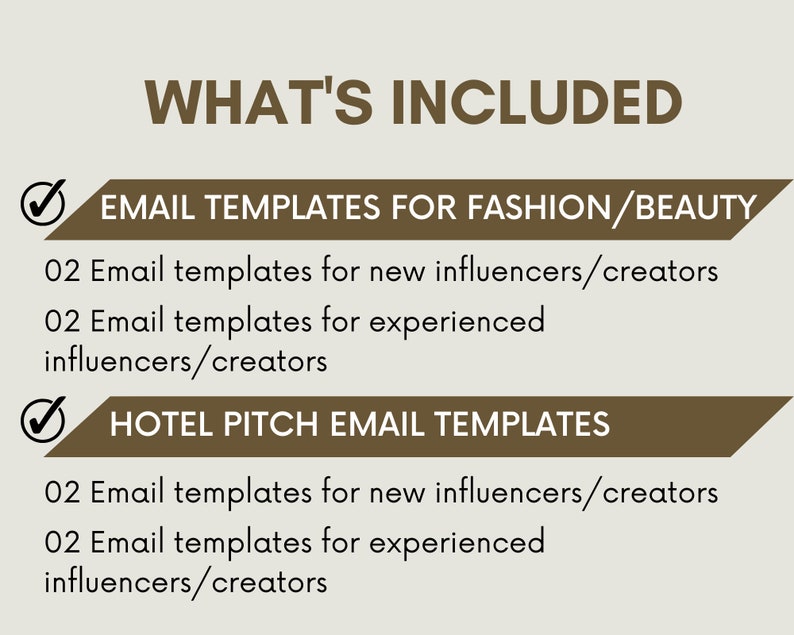 WHAT'S INCLUDED

EMAIL TEMPLATES FOR FASHION/BEAUTY

02 Email templates for new influencers/creators

02 Email templates for experienced influencers/creators

HOTEL PITCH EMAIL TEMPLATES

02 Email templates for new influencers/creators

02 Email templates for experienced influencers/creators